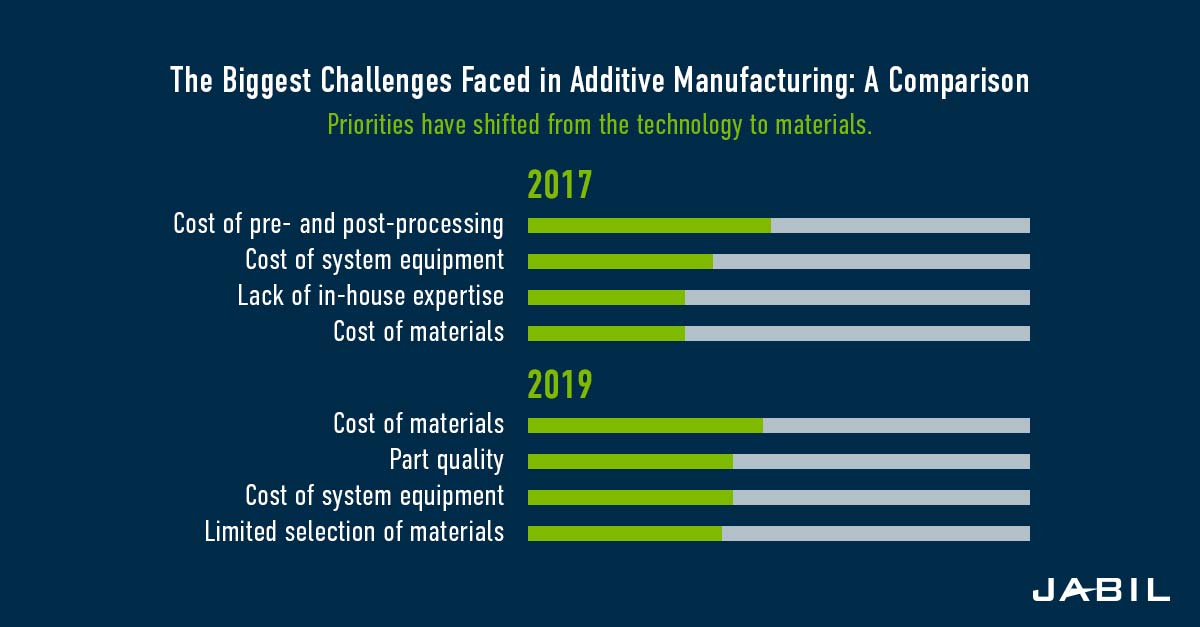 The Biggest Challenges Faced in Additive Manufacturing: A Comparison

Priorities have shifted from the technology to materials.

2017

Cost of pre- and post-processing

Cost of system equipment

Lack of in-house expertise

Cost of materials

2019

Cost of materials

Part quality

Cost of system equipment

Limited selection of materials

JABIL